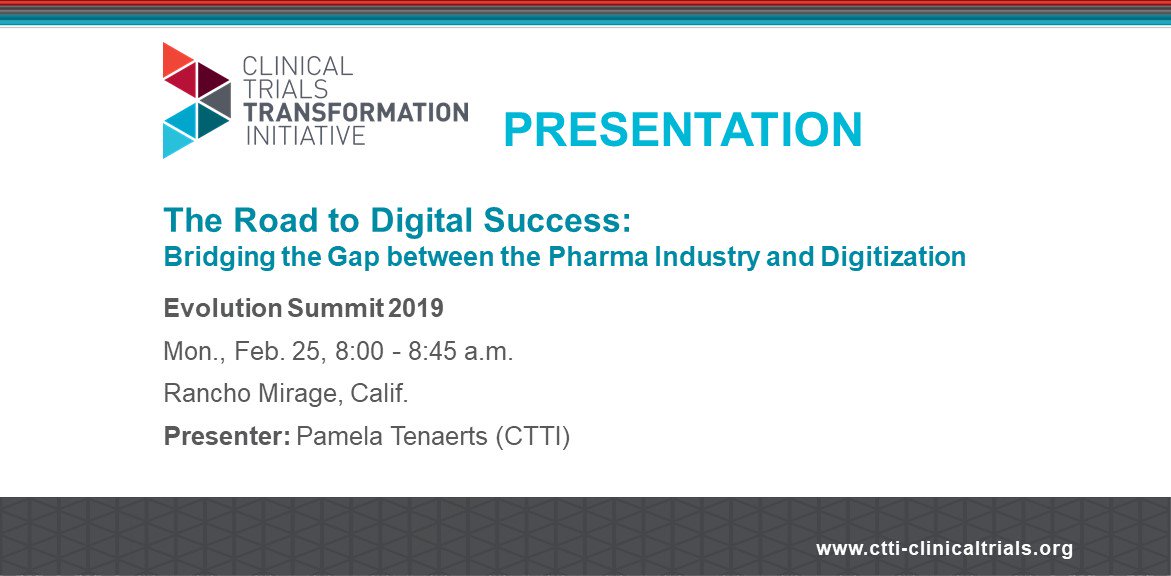 CLINICAL TRIALS TRANSFORMATION INITIATIVE

PRESENTATION

The Road to Digital Success:
Bridging the Gap between the Pharma Industry and Digitization

Evolution Summit 2019

Mon., Feb. 25, 8:00 - 8:45 a.m.

Rancho Mirage, Calif.

Presenter: Pamela Tenaerts (CTTI)

www.ctti-clinicaltrials.org